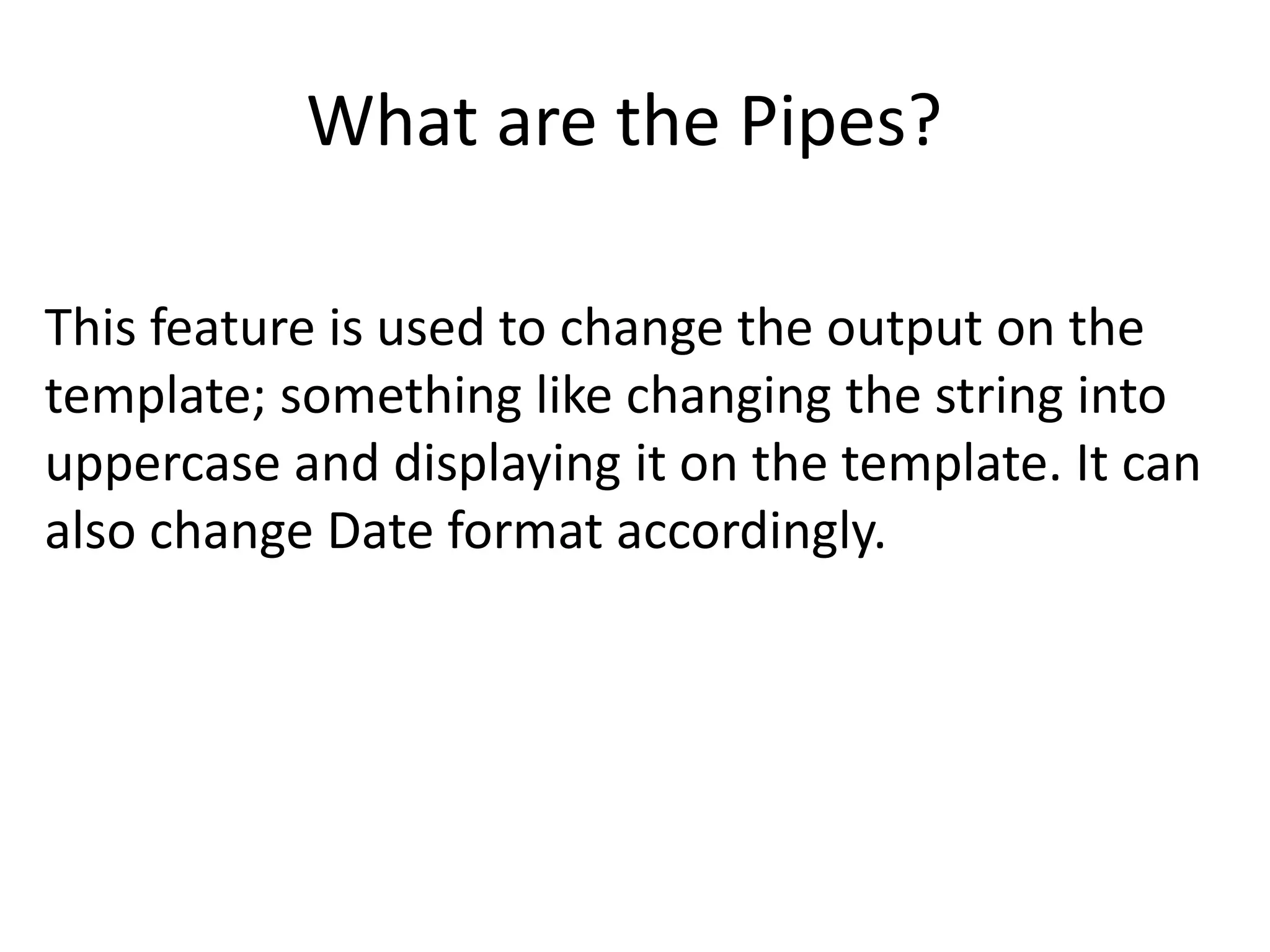 What are the Pipes?

This feature is used to change the output on the template; something like changing the string into uppercase and displaying it on the template. It can also change Date format accordingly.